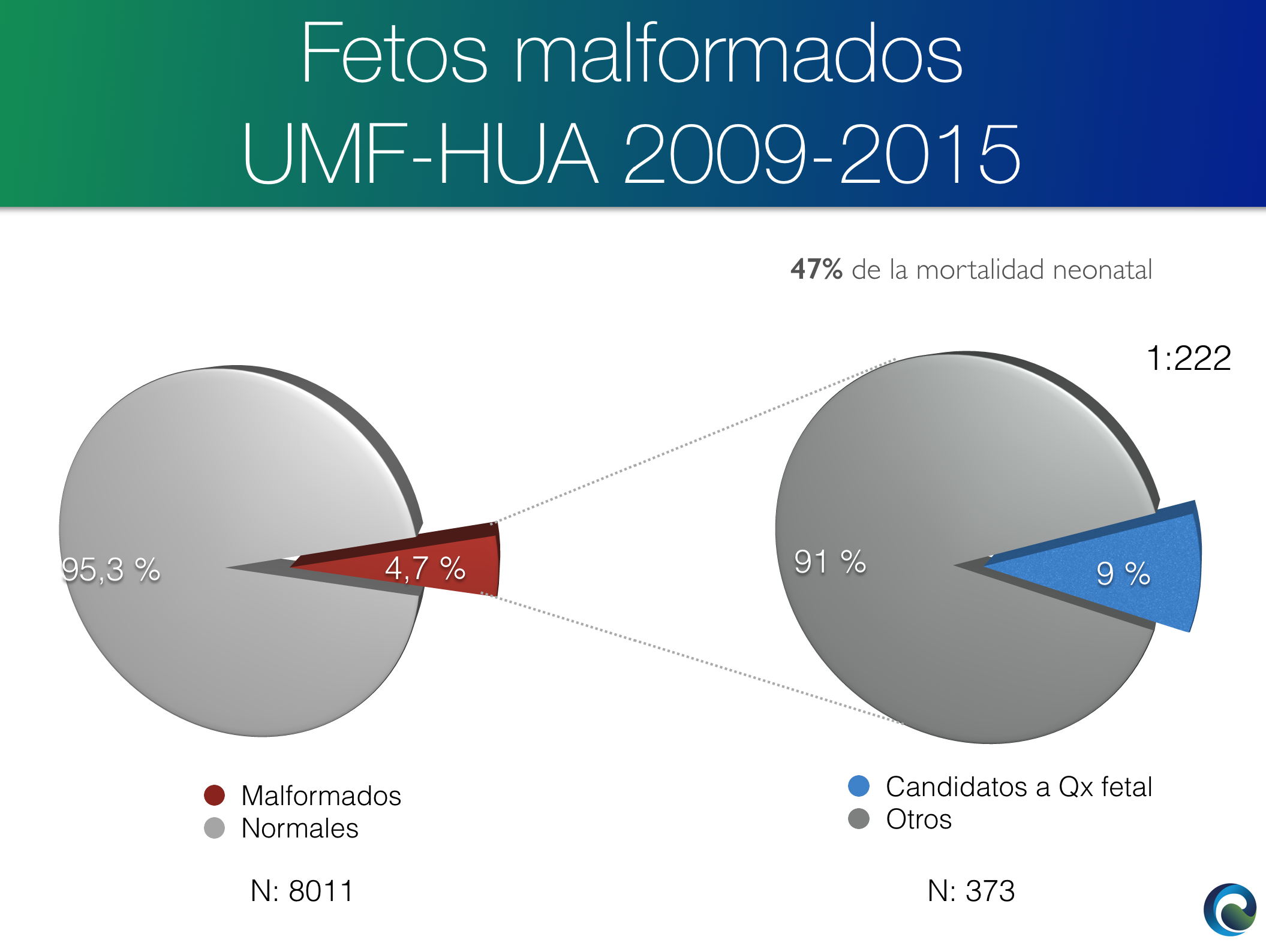 Fetos malformados
UMF-HUA 2009-2015

47% de la mortalidad neonatal

1:222

95,3 %

4,7 %

91 %

9 %

Malformados
Normales

N: 8011

Candidatos a Qx fetal
Otros

N: 373